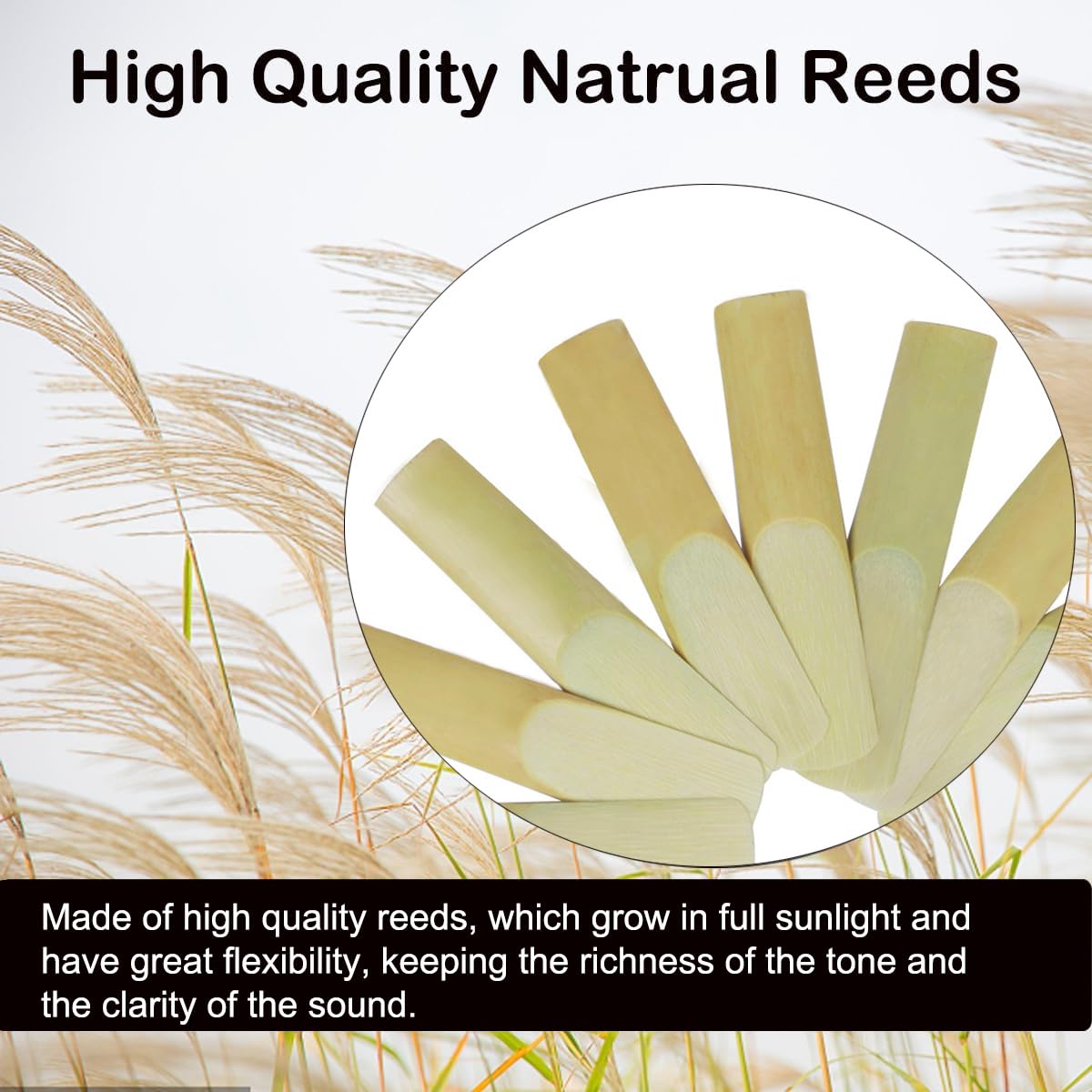 High Quality Natrual Reeds

Made of high quality reeds, which grow in full sunlight and have great flexibility, keeping the richness of the tone and the clarity of the sound.